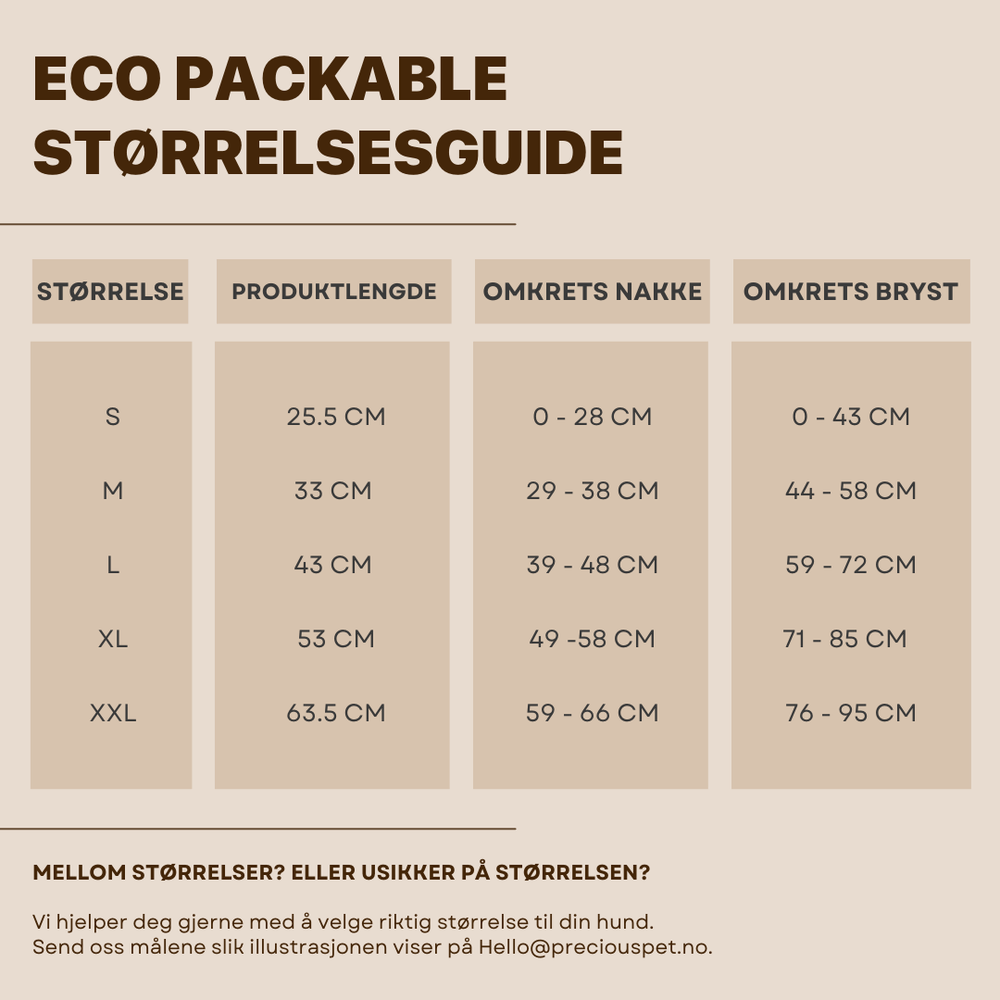 ECO PACKABLE STØRRELSESGUIDE

| STØRRELSE | PRODUKTLENGDE | OMKRETS NAKKE | OMKRETS BRYST |
|---|---|---|---|
| S | 25.5 CM | 0 - 28 CM | 0 - 43 CM |
| M | 33 CM | 29 - 38 CM | 44 - 58 CM |
| L | 43 CM | 39 - 48 CM | 59 - 72 CM |
| XL | 53 CM | 49 -58 CM | 71 - 85 CM |
| XXL | 63.5 CM | 59 - 66 CM | 76 - 95 CM |

MELLOM STØRRELSER? ELLER USIKKER PÅ STØRRELSEN?

Vi hjelper deg gjerne med å velge riktig størrelse til din hund. Send oss målene slik illustrasjonen viser på Hello@preciouspet.no.